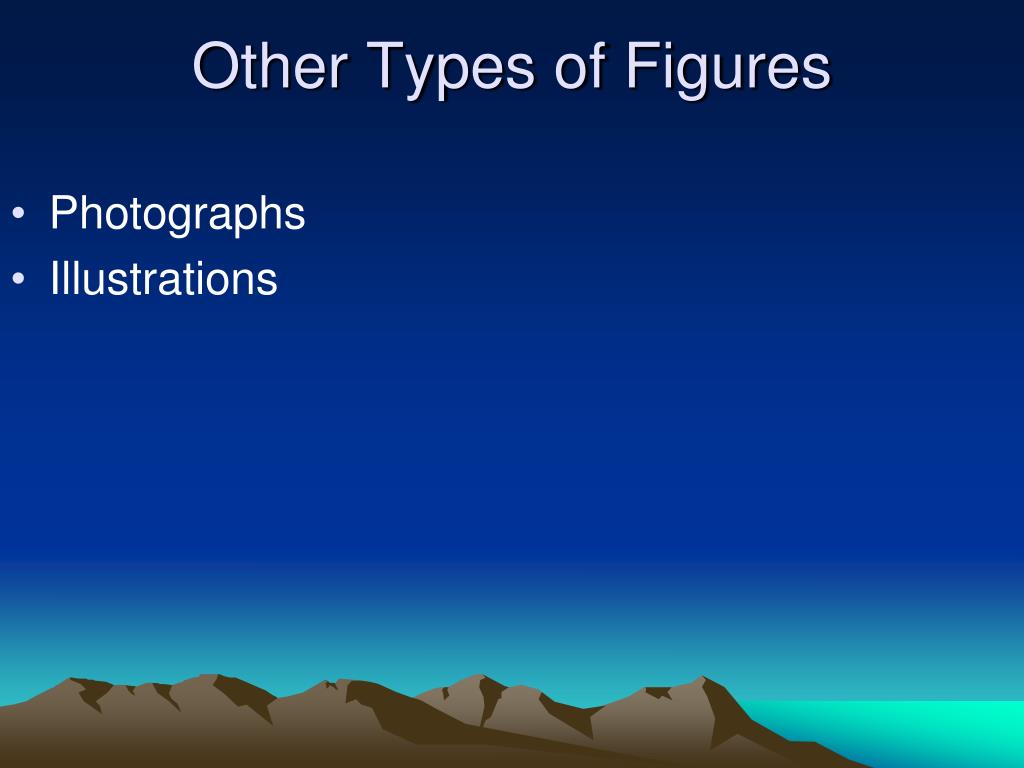 Other Types of Figures

• Photographs
• Illustrations